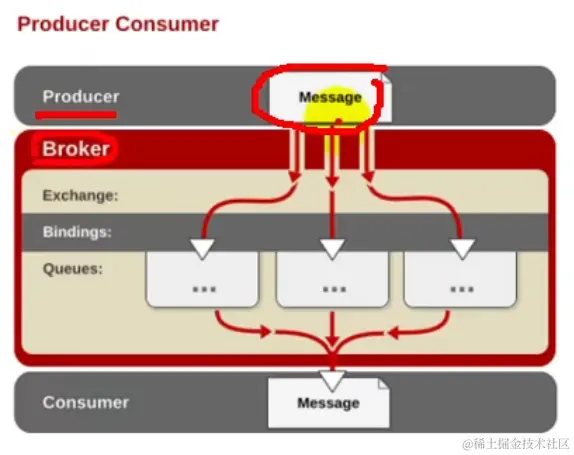 Producer Consumer

Producer

Message

Broker

Exchange:

Bindings:

Queues:

...

...

...

Consumer

Message

@稀土掘金技术社区